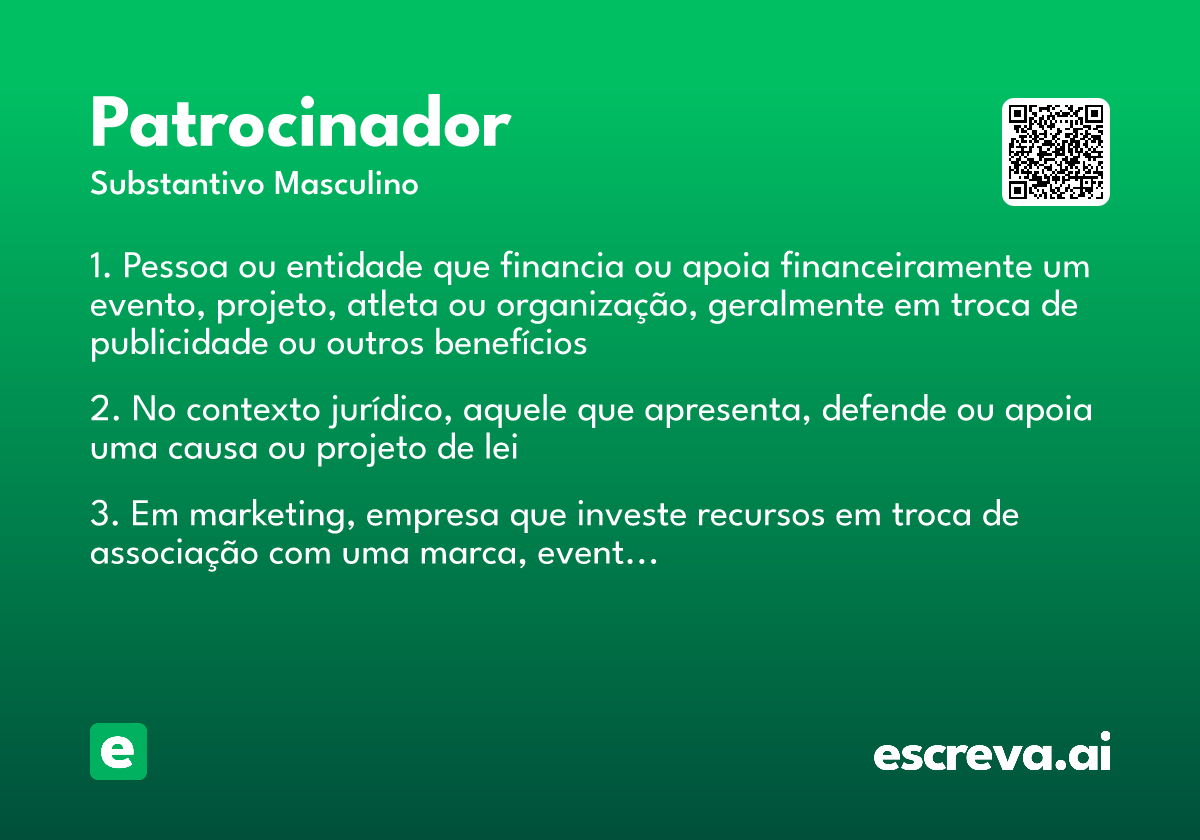 Patrocinador

Substantivo Masculino

1. Pessoa ou entidade que financia ou apoia financeiramente um evento, projeto, atleta ou organização, geralmente em troca de publicidade ou outros benefícios

2. No contexto jurídico, aquele que apresenta, defende ou apoia uma causa ou projeto de lei

3. Em marketing, empresa que investe recursos em troca de associação com uma marca, event…

e

escreva.ai